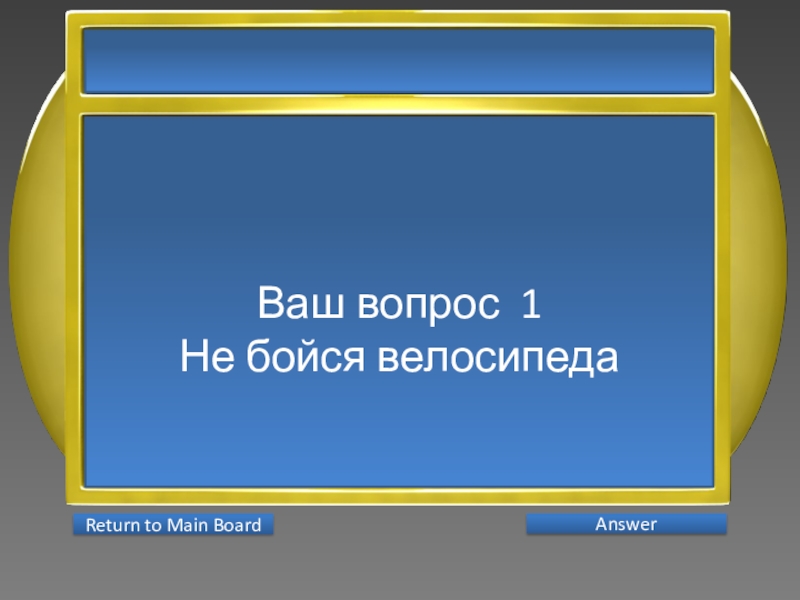 Ваш вопрос 1
Не бойся велосипеда

Return to Main Board

Answer